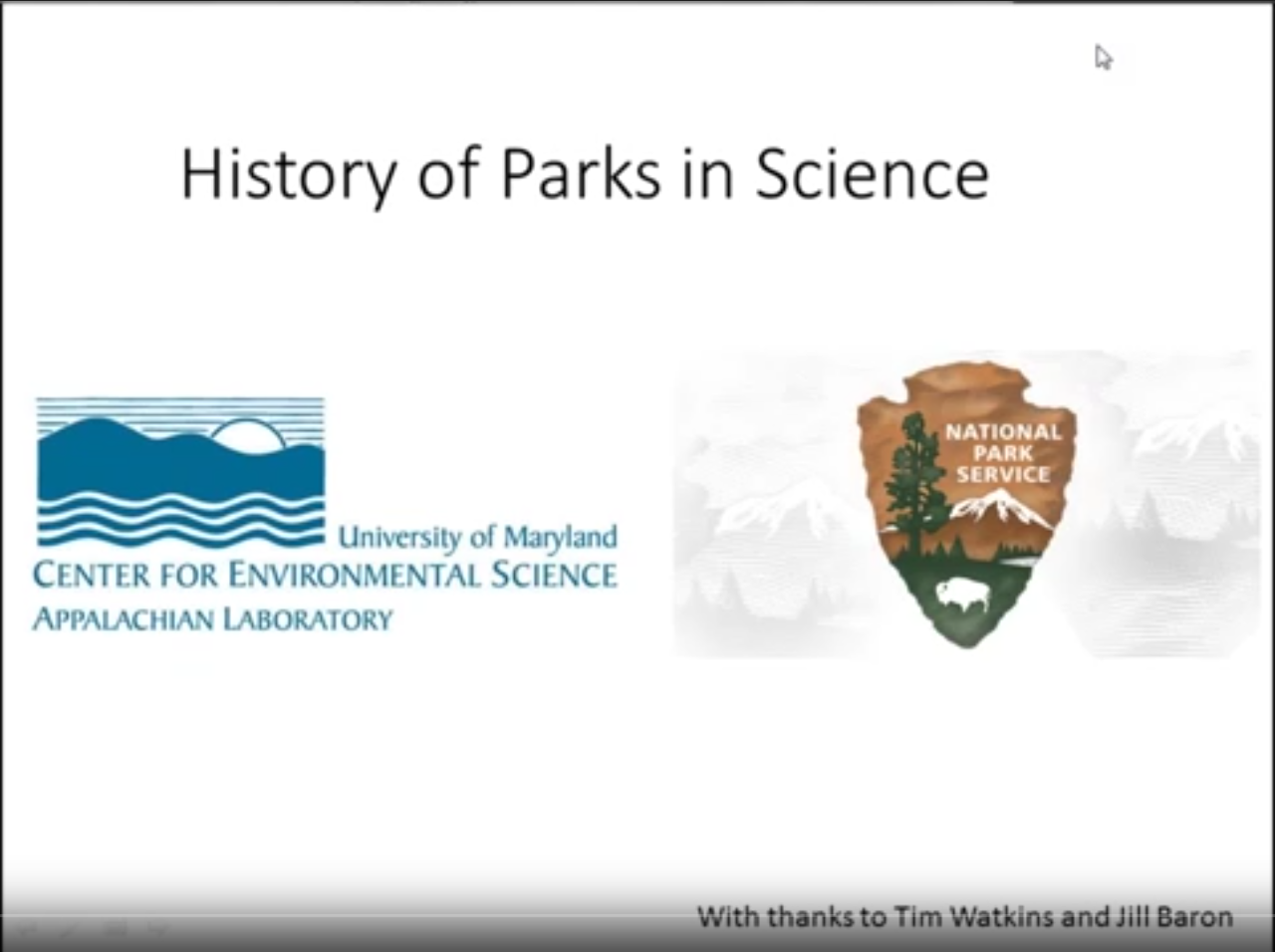 History of Parks in Science

University of Maryland
CENTER FOR ENVIRONMENTAL SCIENCE
APPALACHIAN LABORATORY

NATIONAL PARK SERVICE

With thanks to Tim Watkins and Jill Baron